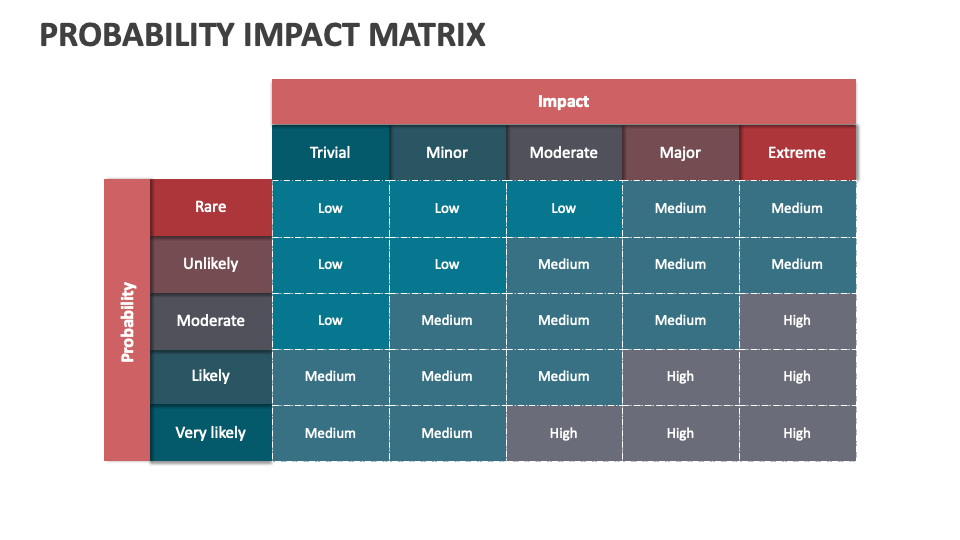 PROBABILITY IMPACT MATRIX

Impact

Probability

| | Trivial | Minor | Moderate | Major | Extreme |
|---|---|---|---|---|---|
| Rare | Low | Low | Low | Medium | Medium |
| Unlikely | Low | Low | Medium | Medium | Medium |
| Moderate | Low | Medium | Medium | Medium | High |
| Likely | Medium | Medium | Medium | High | High |
| Very likely | Medium | Medium | High | High | High |